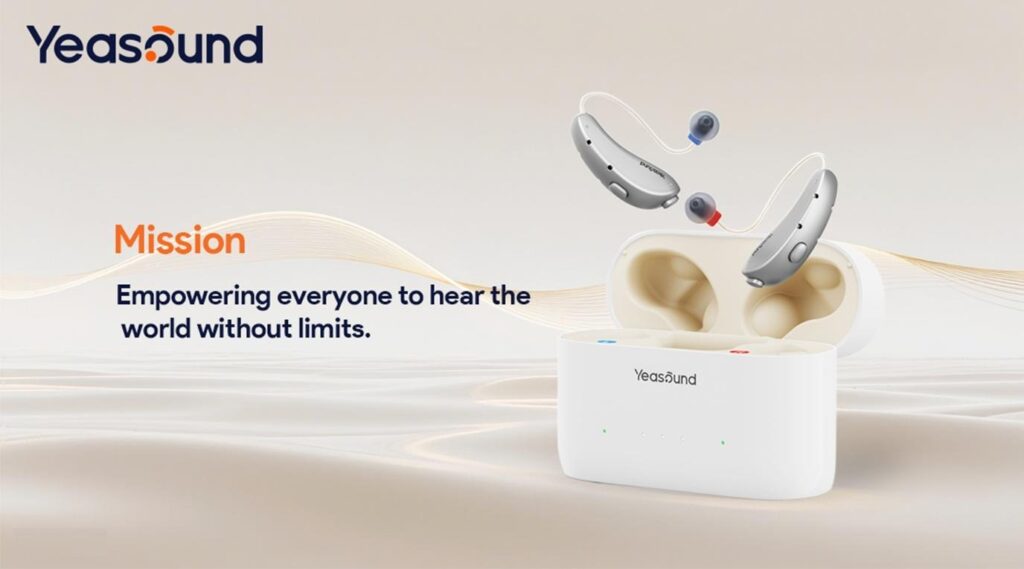 Yeasound

Mission

Empowering everyone to hear the world without limits.

Yeasound